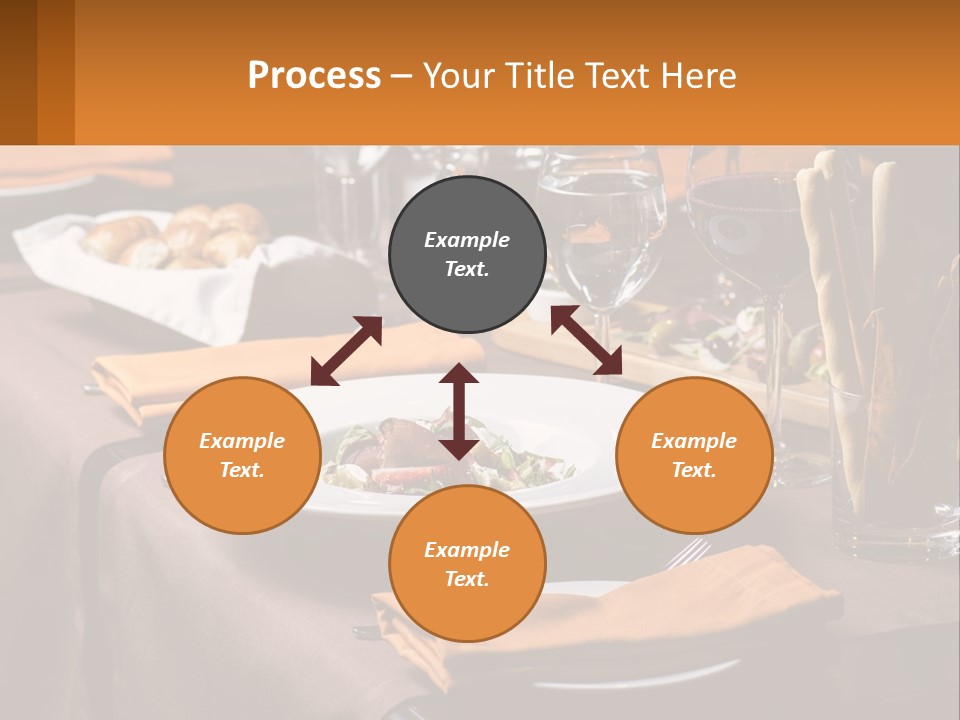 Process – Your Title Text Here

Example Text.

Example Text.

Example Text.

Example Text.